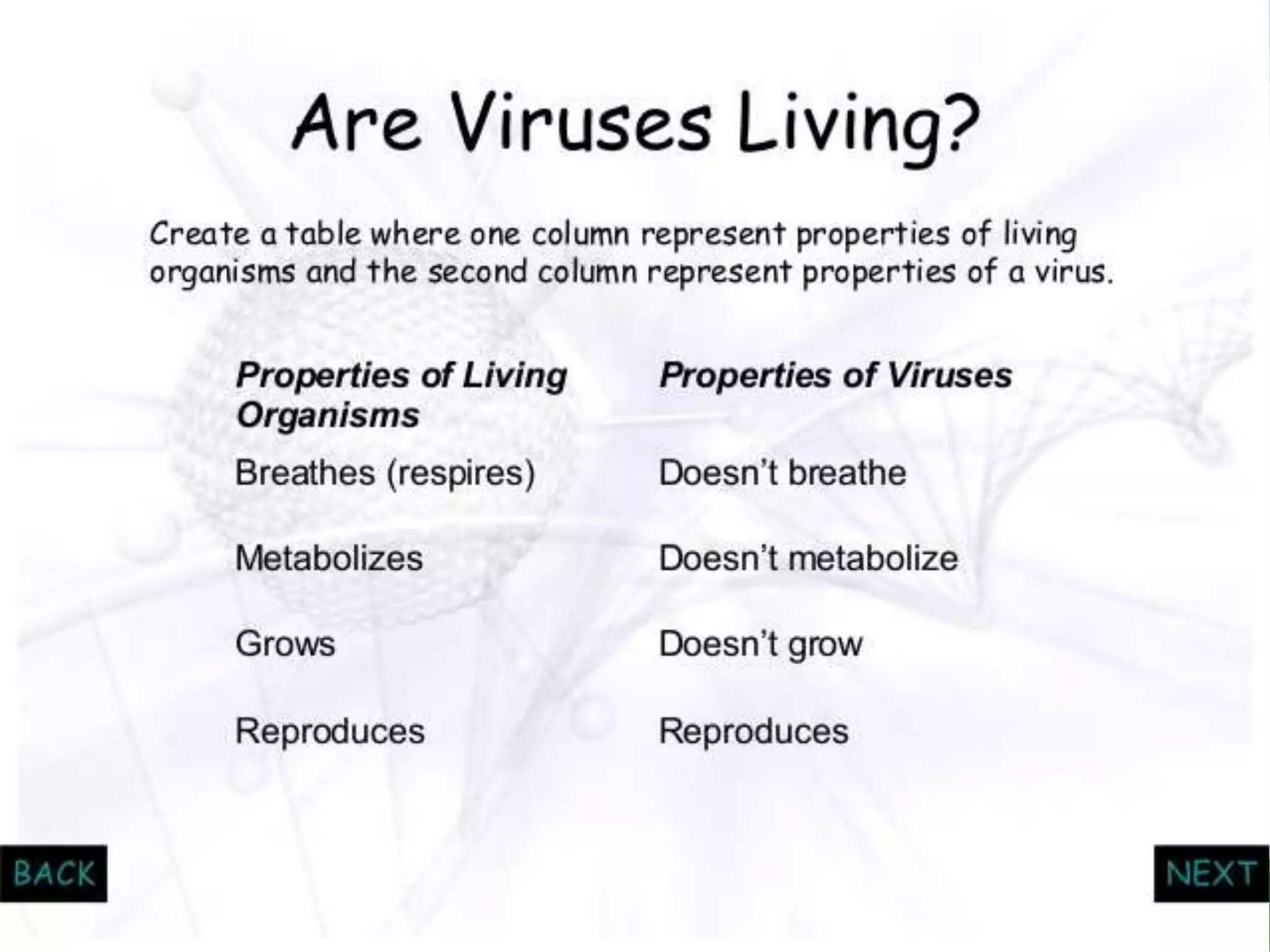 Are Viruses Living?

Create a table where one column represent properties of living organisms and the second column represent properties of a virus.

| Properties of Living Organisms | Properties of Viruses |
|---|---|
| Breathes (respires) | Doesn't breathe |
| Metabolizes | Doesn't metabolize |
| Grows | Doesn't grow |
| Reproduces | Reproduces |

BACK

NEXT